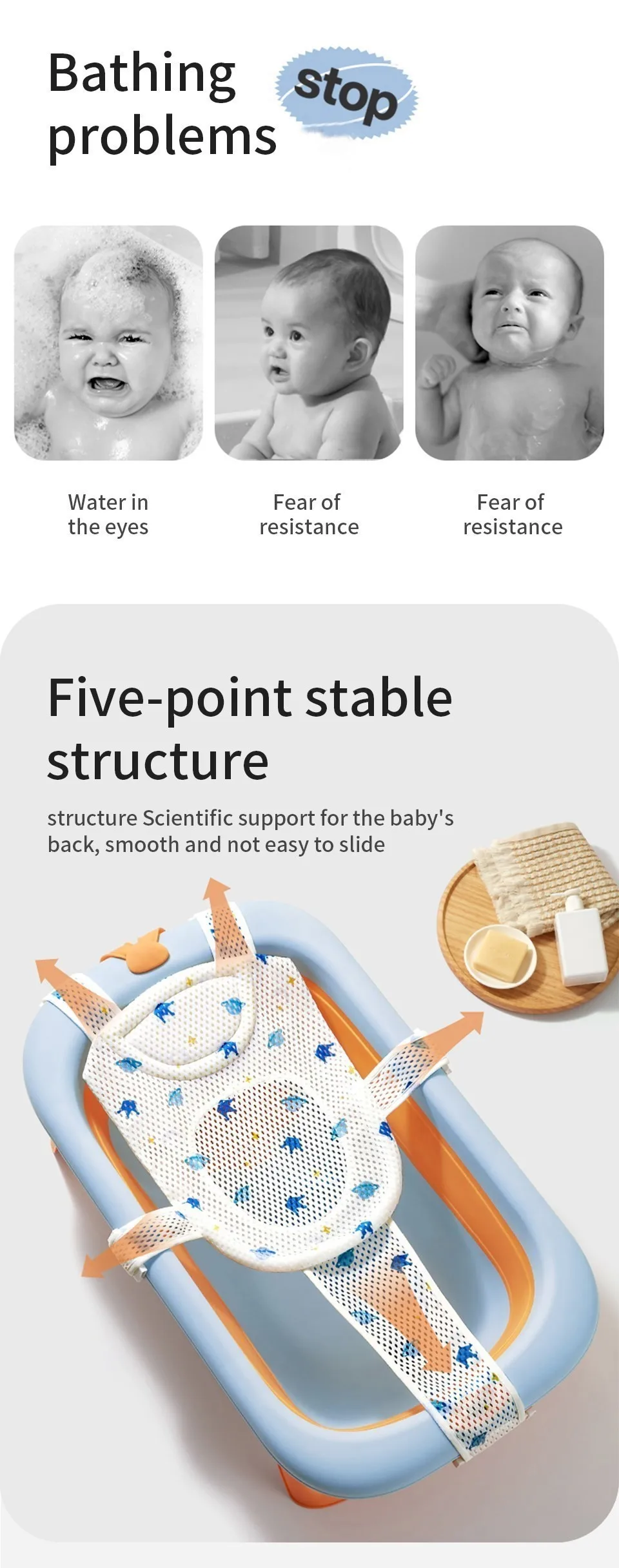 Bathing problems

stop

Water in the eyes

Fear of resistance

Fear of resistance

Five-point stable structure

structure Scientific support for the baby's back, smooth and not easy to slide